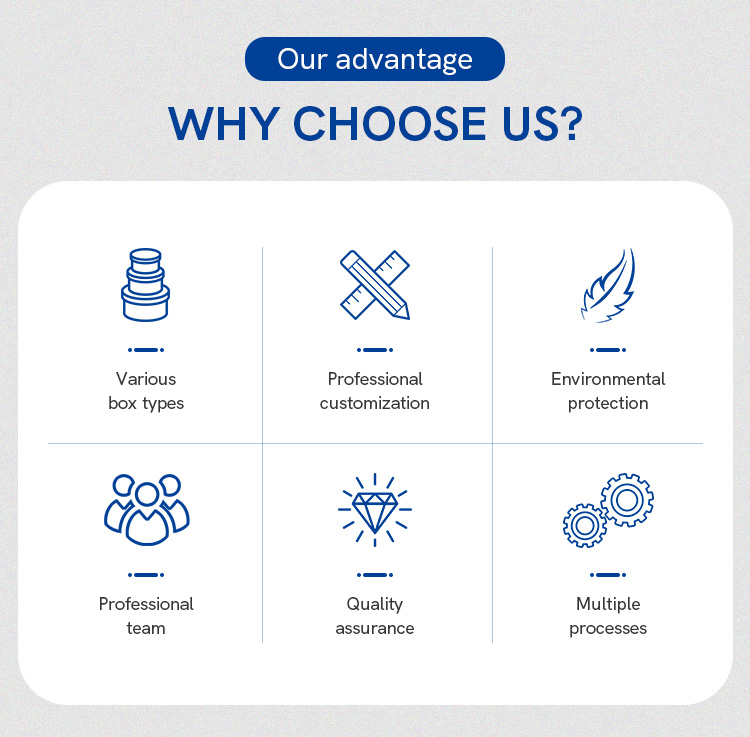 Our advantage

WHY CHOOSE US?

Various box types

Professional customization

Environmental protection

Professional team

Quality assurance

Multiple processes